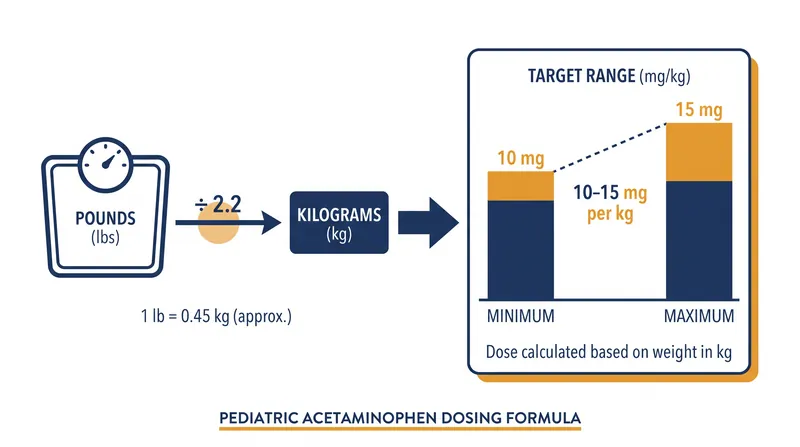 POUNDS
(lbs)

÷ 2.2

KILOGRAMS
(kg)

1 lb = 0.45 kg (approx.)

TARGET RANGE (mg/kg)

10 mg

15 mg

10–15 mg per kg

MINIMUM

MAXIMUM

Dose calculated based on weight in kg

PEDIATRIC ACETAMINOPHEN DOSING FORMULA